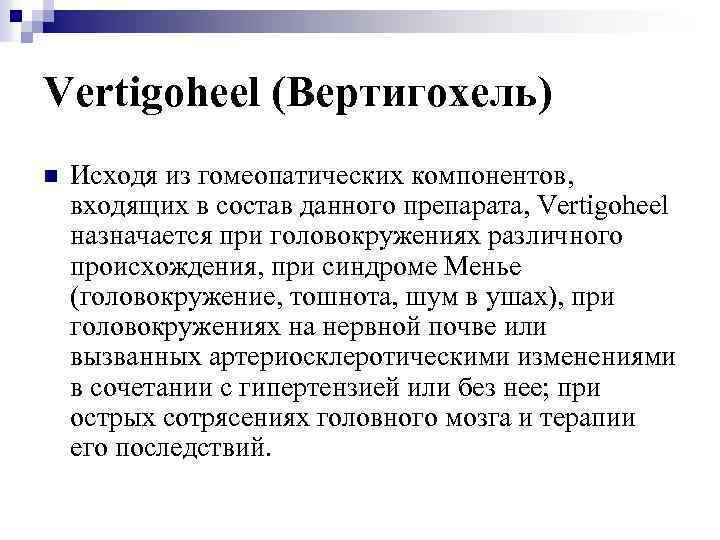 Vertigoheel (Вертигохель)

Исходя из гомеопатических компонентов, входящих в состав данного препарата, Vertigoheel назначается при головокружениях различного происхождения, при синдроме Менье (головокружение, тошнота, шум в ушах), при головокружениях на нервной почве или вызванных артериосклеротическими изменениями в сочетании с гипертензией или без нее; при острых сотрясениях головного мозга и терапии его последствий.